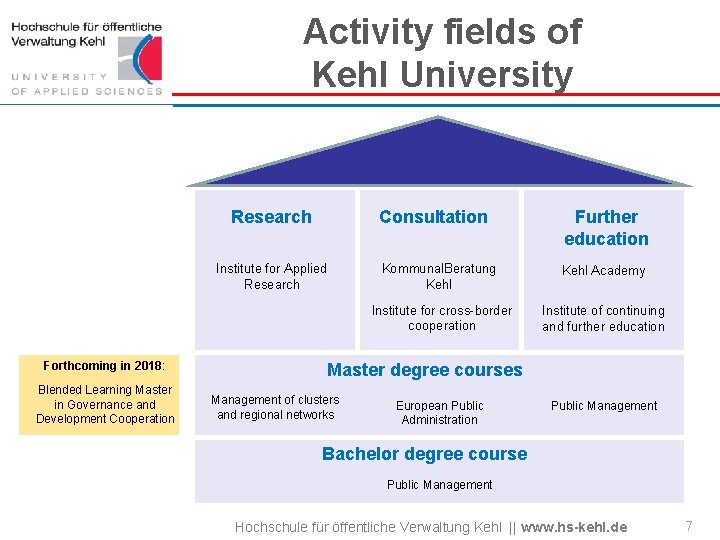 Hochschule für öffentliche Verwaltung Kehl

UNIVERSITY OF APPLIED SCIENCES

Activity fields of Kehl University

Research

Institute for Applied Research

Consultation

KommunalBeratung Kehl

Institute for cross-border cooperation

Further education

Kehl Academy

Institute of continuing and further education

Forthcoming in 2018:

Blended Learning Master in Governance and Development Cooperation

Master degree courses

Management of clusters and regional networks

European Public Administration

Public Management

Bachelor degree course

Public Management

Hochschule für öffentliche Verwaltung Kehl || www.hs-kehl.de

7